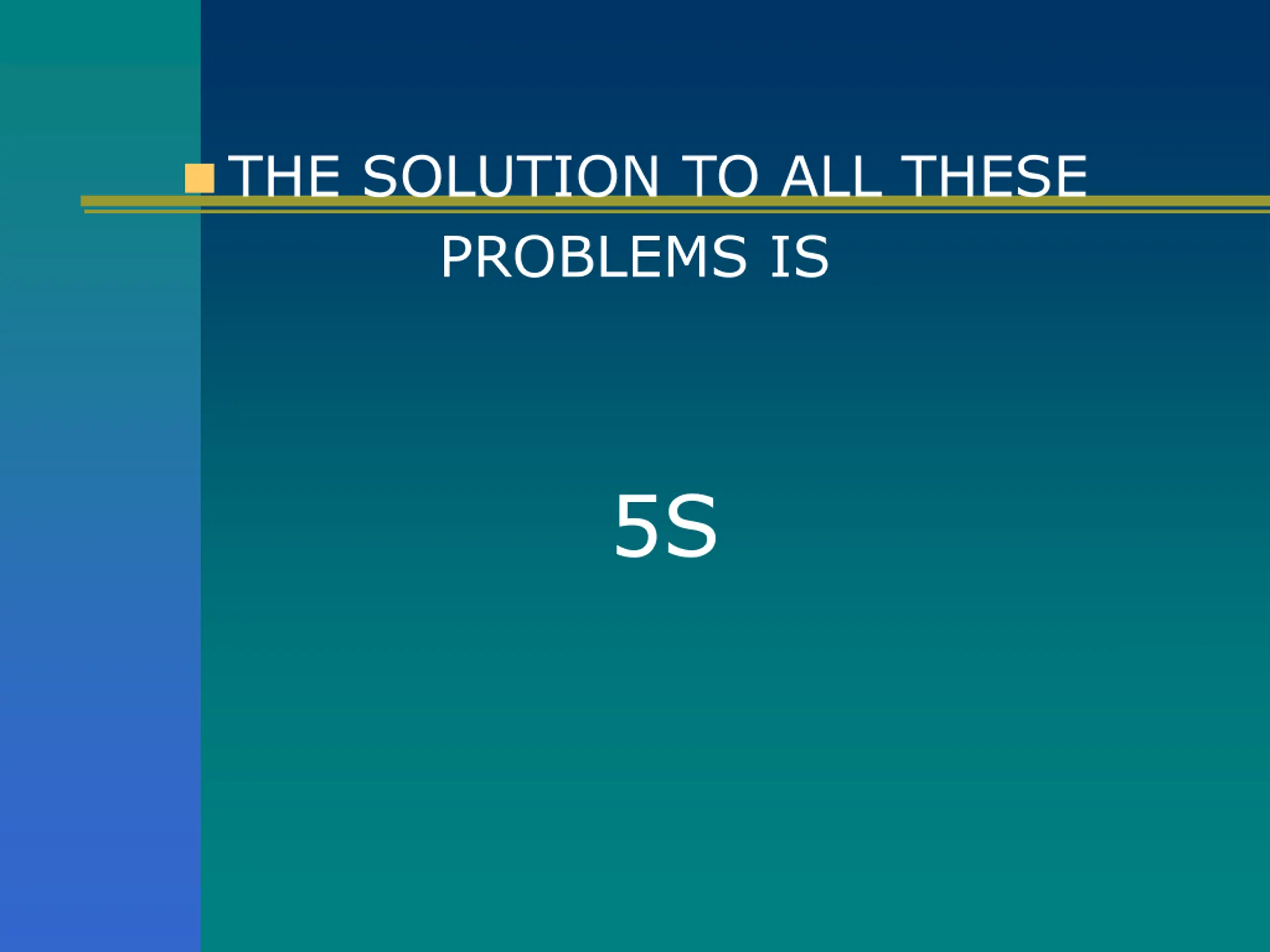 • THE SOLUTION TO ALL THESE PROBLEMS IS

5S